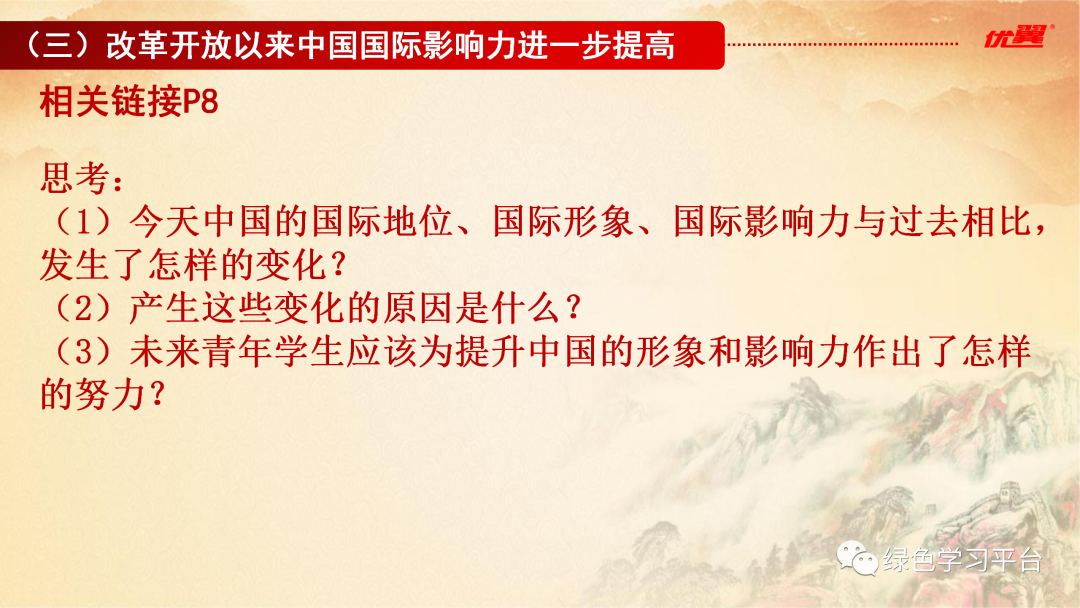 （三）改革开放以来中国国际影响力进一步提高

优翼

相关链接P8

思考：
（1）今天中国的国际地位、国际形象、国际影响力与过去相比，发生了怎样的变化？
（2）产生这些变化的原因是什么？
（3）未来青年学生应该为提升中国的形象和影响力作出了怎样的努力？

绿色学习平台